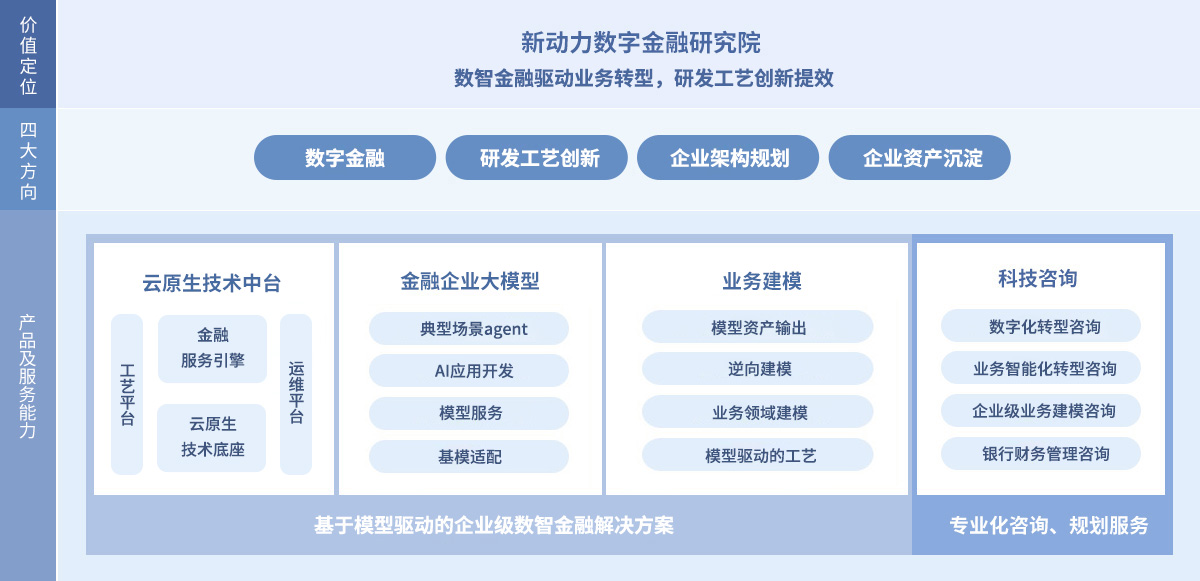 价值定位

新动力数字金融研究院
数智金融驱动业务转型，研发工艺创新提效

四大方向

数字金融
研发工艺创新
企业架构规划
企业资产沉淀

产品及服务能力

云原生技术中台
工艺平台
金融服务引擎
云原生技术底座
运维平台

金融企业大模型
典型场景agent
AI应用开发
模型服务
基模适配

业务建模
模型资产输出
逆向建模
业务领域建模
模型驱动的工艺

基于模型驱动的企业级数智金融解决方案

科技咨询
数字化转型咨询
业务智能化转型咨询
企业级业务建模咨询
银行财务管理咨询

专业化咨询、规划服务